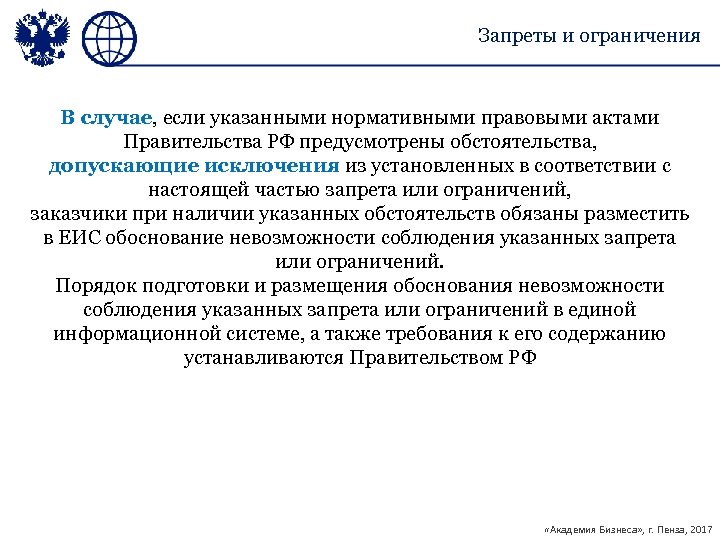 Запреты и ограничения

В случае, если указанными нормативными правовыми актами Правительства РФ предусмотрены обстоятельства, допускающие исключения из установленных в соответствии с настоящей частью запрета или ограничений,
заказчики при наличии указанных обстоятельств обязаны разместить в ЕИС обоснование невозможности соблюдения указанных запрета или ограничений.
Порядок подготовки и размещения обоснования невозможности соблюдения указанных запрета или ограничений в единой информационной системе, а также требования к его содержанию устанавливаются Правительством РФ

«Академия Бизнеса», г. Пенза, 2017